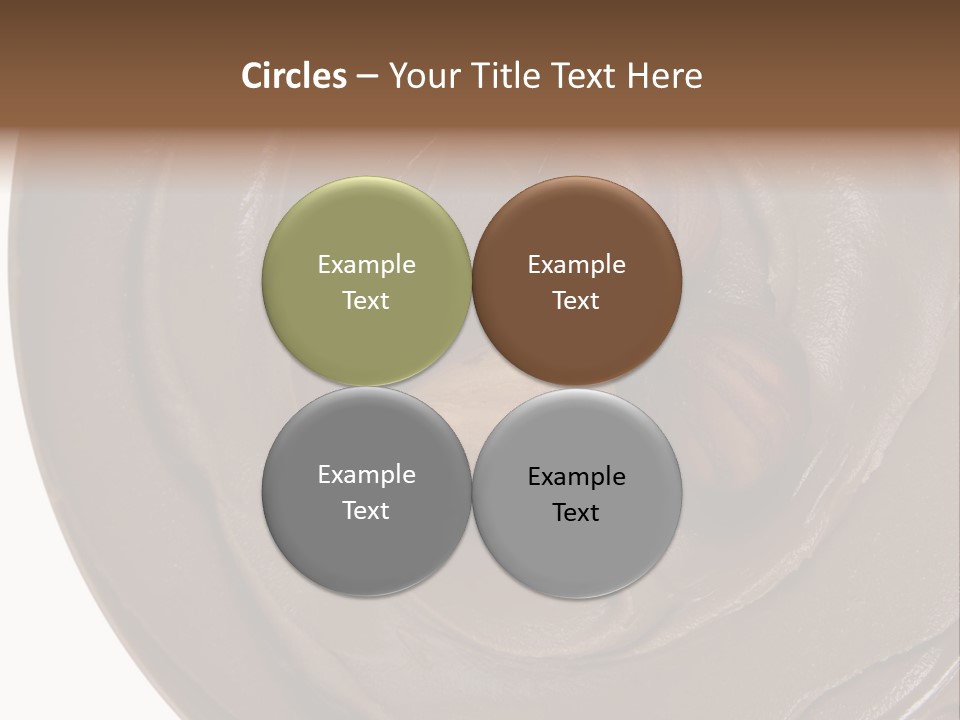 Circles – Your Title Text Here

Example Text

Example Text

Example Text

Example Text